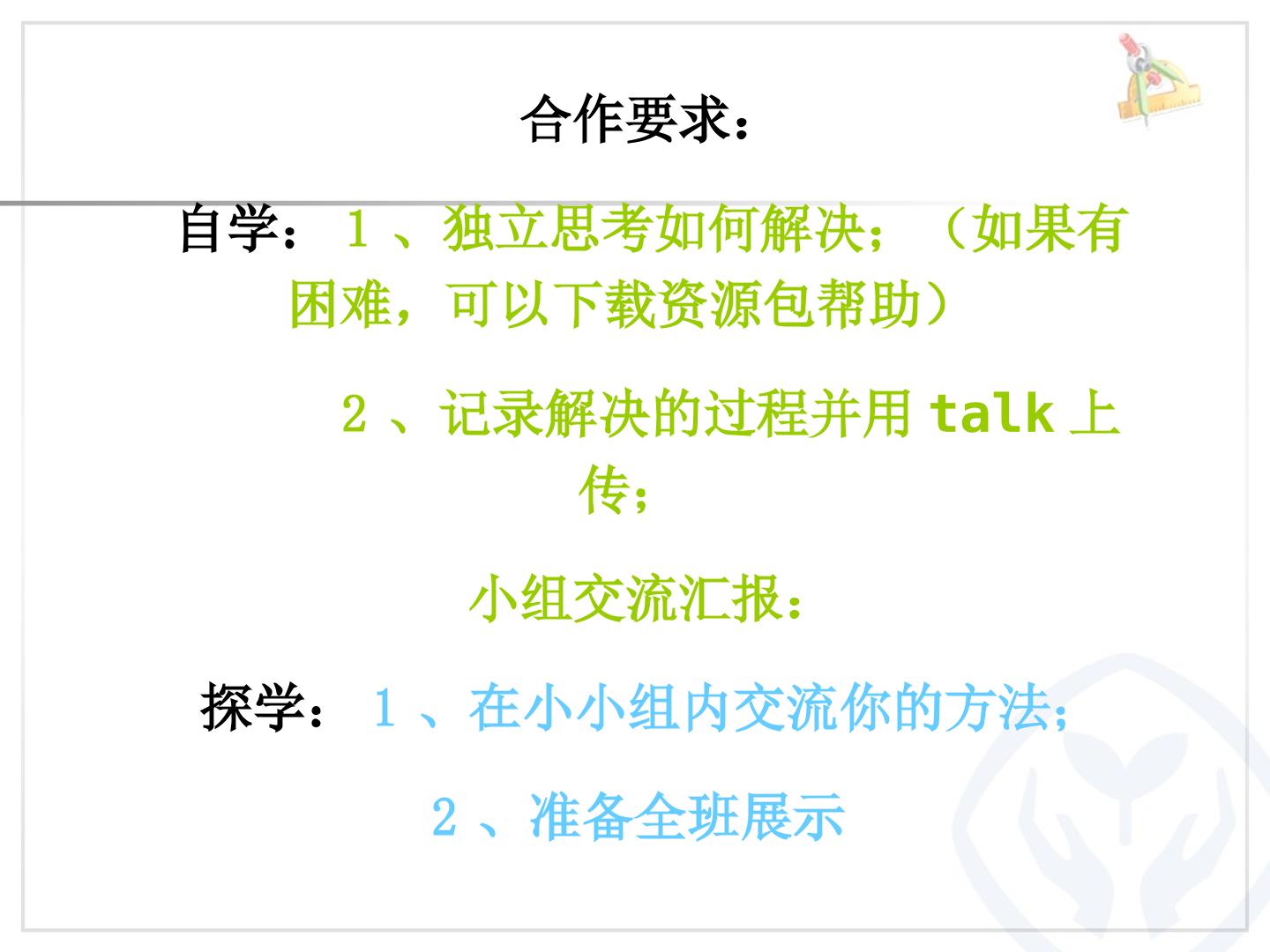 合作要求：

自学：1、独立思考如何解决；（如果有困难，可以下载资源包帮助）

2、记录解决的过程并用 talk 上传；

小组交流汇报：

探学：1、在小小组内交流你的方法；

2、准备全班展示